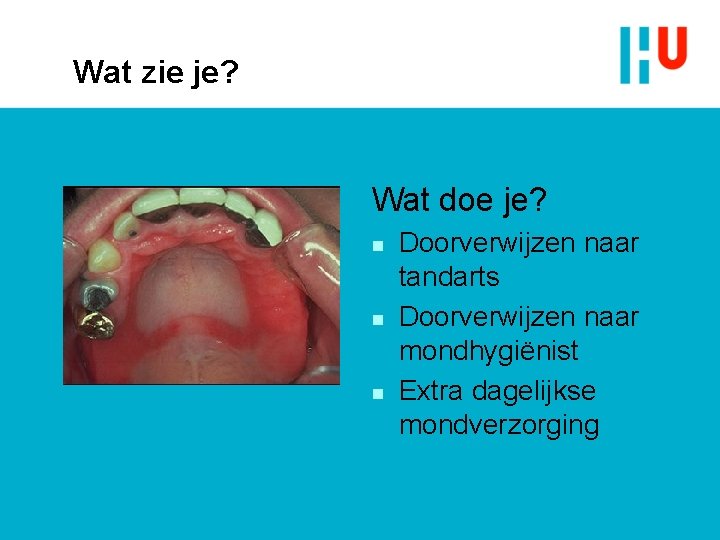 Wat zie je?

HU

Wat doe je?

- Doorverwijzen naar tandarts
- Doorverwijzen naar mondhygiënist
- Extra dagelijkse mondverzorging